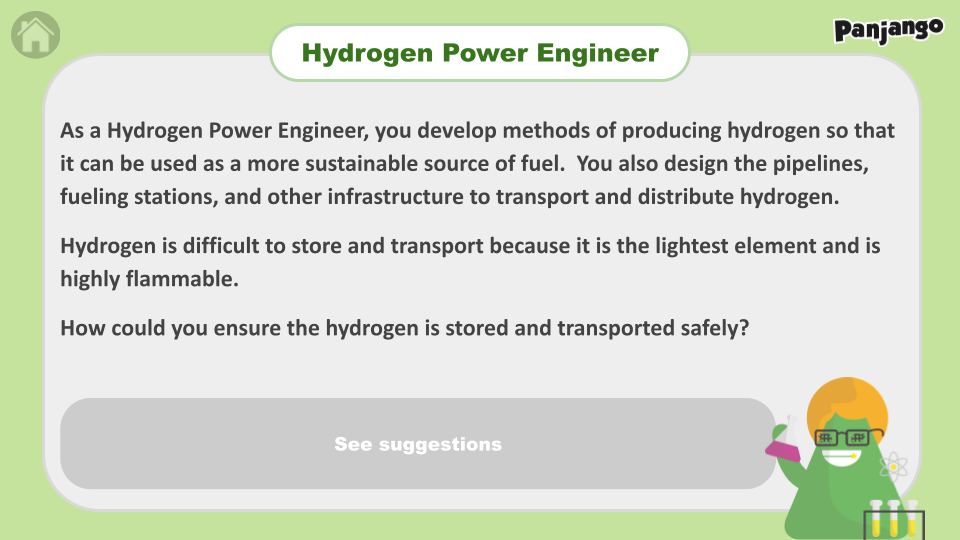 Panjango

Hydrogen Power Engineer

As a Hydrogen Power Engineer, you develop methods of producing hydrogen so that it can be used as a more sustainable source of fuel.  You also design the pipelines, fueling stations, and other infrastructure to transport and distribute hydrogen.

Hydrogen is difficult to store and transport because it is the lightest element and is highly flammable.

How could you ensure the hydrogen is stored and transported safely?

See suggestions